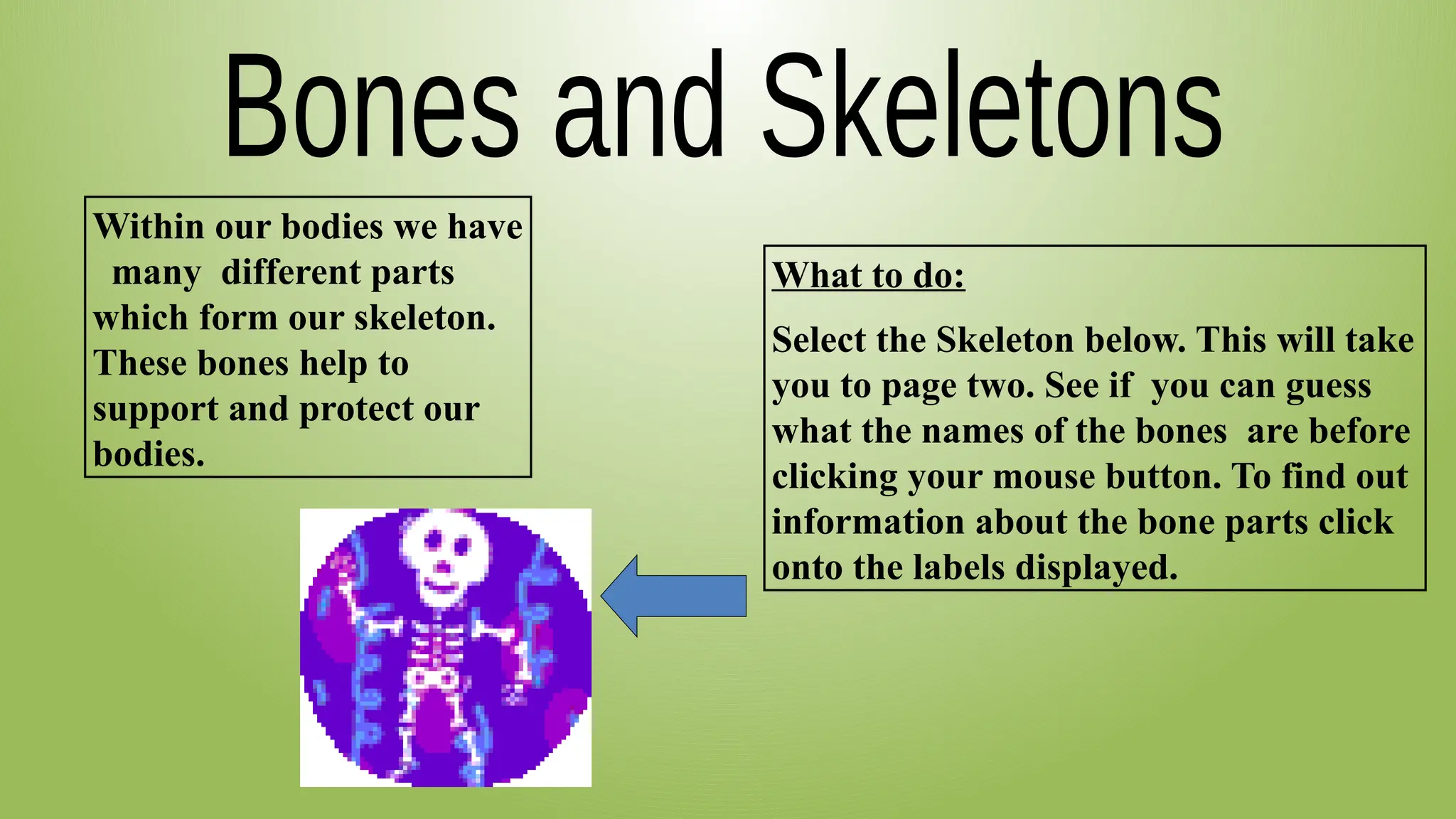 Bones and Skeletons

Within our bodies we have many different parts which form our skeleton. These bones help to support and protect our bodies.

What to do:

Select the Skeleton below. This will take you to page two. See if you can guess what the names of the bones are before clicking your mouse button. To find out information about the bone parts click onto the labels displayed.